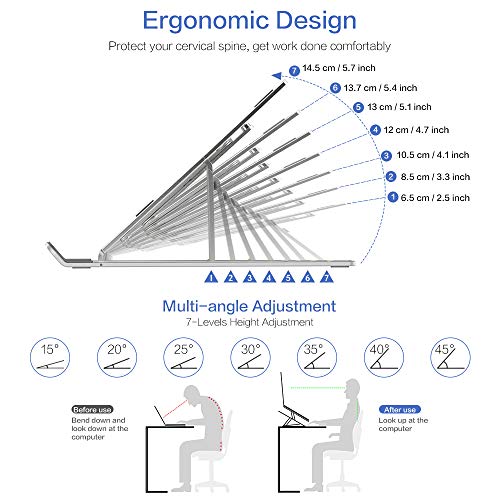 Ergonomic Design

Protect your cervical spine, get work done comfortably

7 14.5 cm / 5.7 inch
6 13.7 cm / 5.4 inch
5 13 cm / 5.1 inch
4 12 cm / 4.7 inch
3 10.5 cm / 4.1 inch
2 8.5 cm / 3.3 inch
1 6.5 cm / 2.5 inch

1 2 3 4 5 6 7

Multi-angle Adjustment

7-Levels Height Adjustment

15° 20° 25° 30° 35° 40° 45°

Before use
Bend down and look down at the computer

After use
Look up at the computer